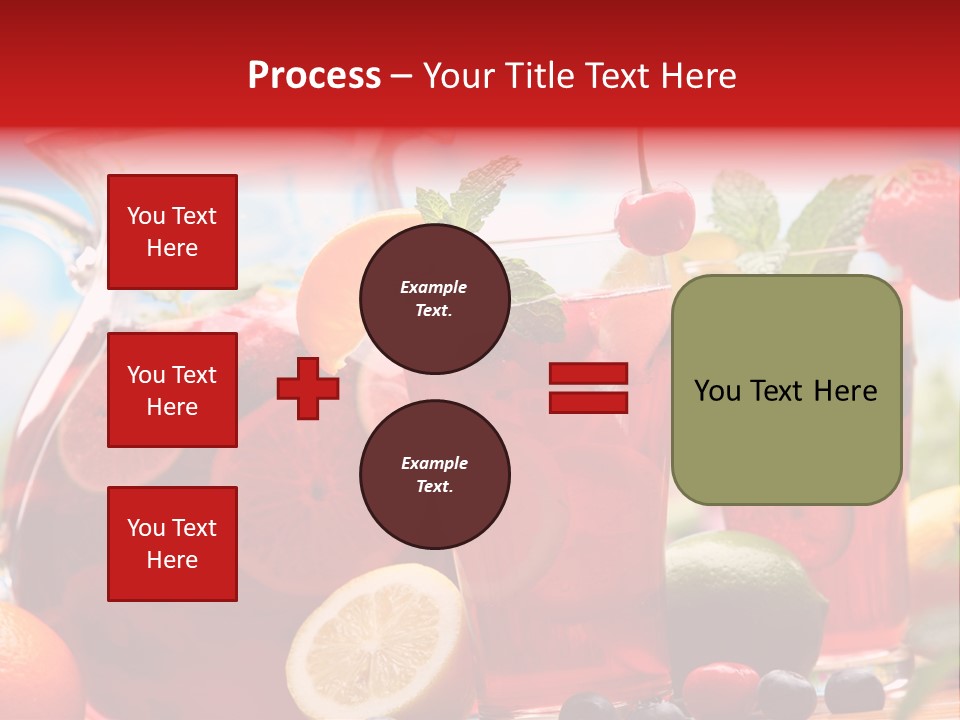 Process – Your Title Text Here

You Text Here

You Text Here

You Text Here

Example Text.

Example Text.

You Text Here